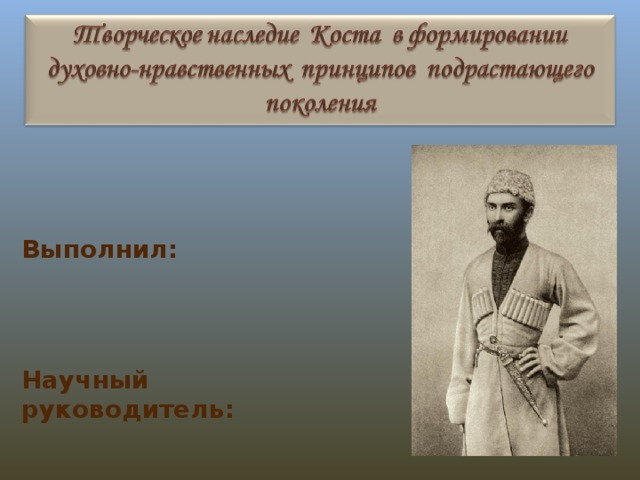 Творческое наследие Коста в формировании духовно-нравственных принципов подрастающего поколения

Выполнил:

Научный руководитель: